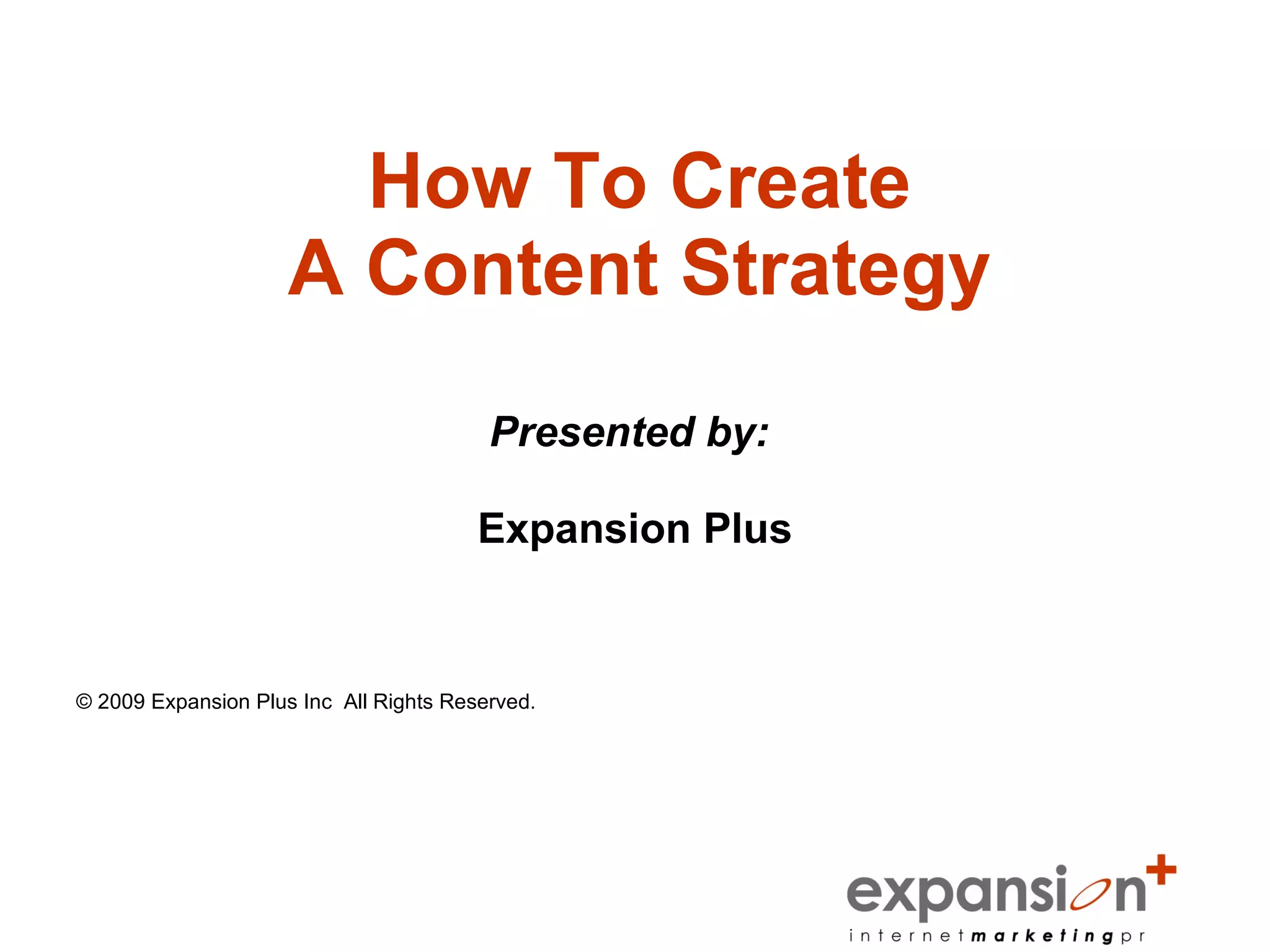 How To Create
A Content Strategy

Presented by:

Expansion Plus

© 2009 Expansion Plus Inc All Rights Reserved.

expansion+
internetmarketingpr